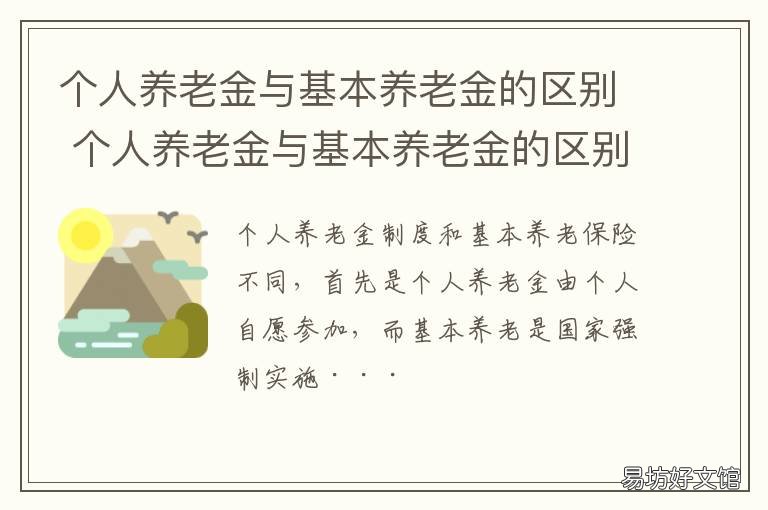 个人养老金与基本养老金的区别 个人养老金与基本养老金的区别

个人养老金制度和基本养老保险不同，首先是个人养老金由个人自愿参加，而基本养老是国家强制实施···

易坊好文馆